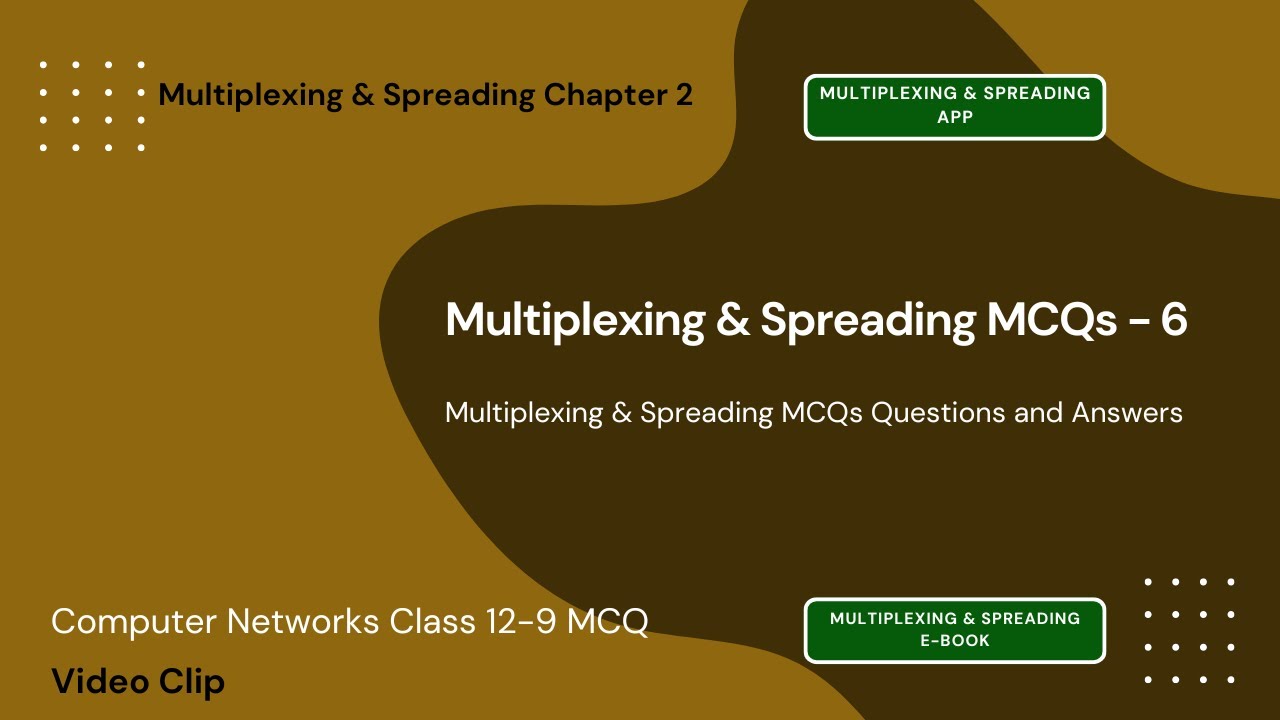 Multiplexing & Spreading Chapter 2

MULTIPLEXING & SPREADING APP

Multiplexing & Spreading MCQs - 6

Multiplexing & Spreading MCQs Questions and Answers

Computer Networks Class 12-9 MCQ

Video Clip

MULTIPLEXING & SPREADING E-BOOK